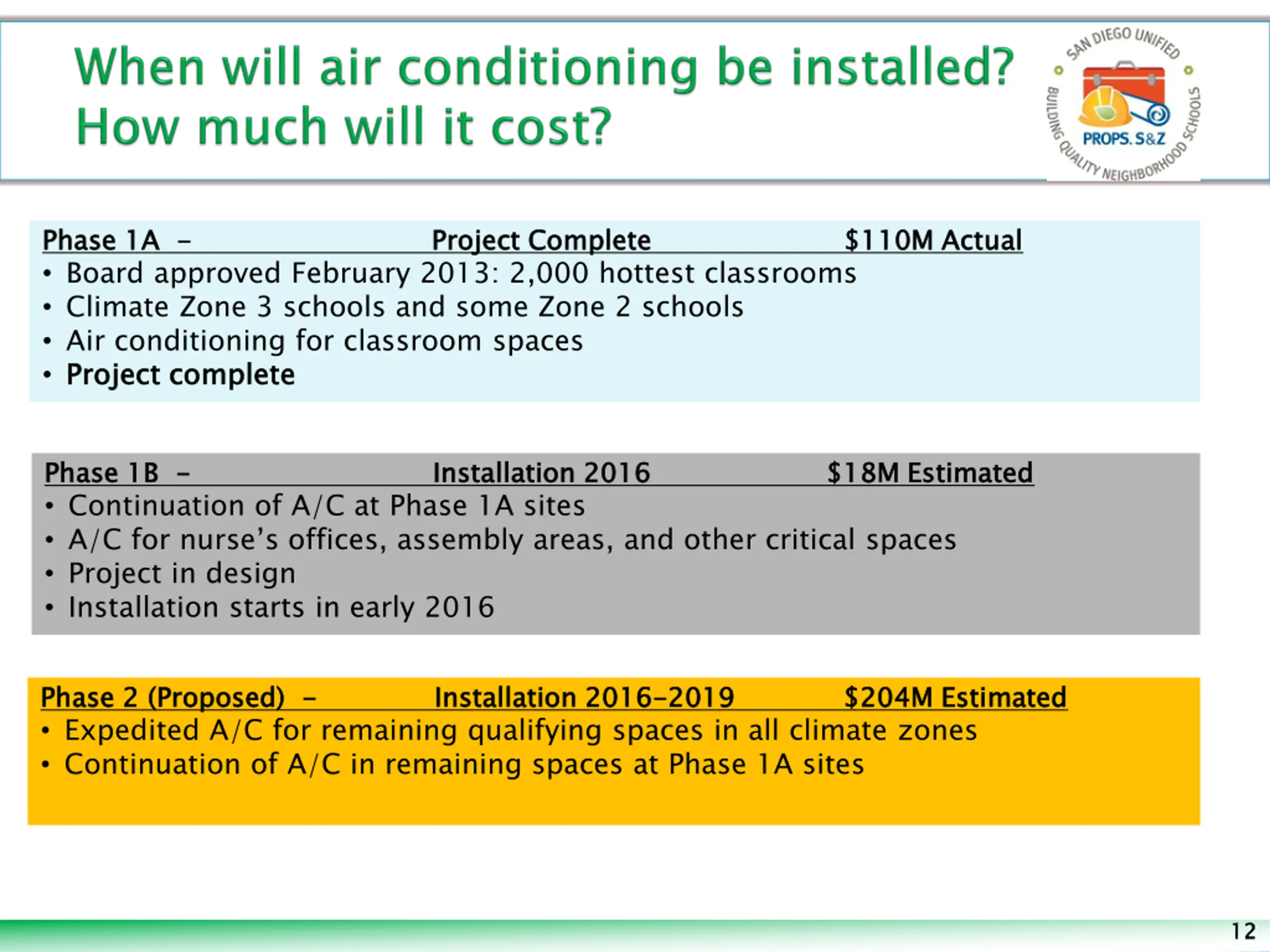 When will air conditioning be installed?
How much will it cost?

SAN DIEGO UNIFIED
PROPS. S&Z
BUILDING QUALITY NEIGHBORHOOD SCHOOLS

Phase 1A – Project Complete $110M Actual
• Board approved February 2013: 2,000 hottest classrooms
• Climate Zone 3 schools and some Zone 2 schools
• Air conditioning for classroom spaces
• Project complete

Phase 1B – Installation 2016 $18M Estimated
• Continuation of A/C at Phase 1A sites
• A/C for nurse's offices, assembly areas, and other critical spaces
• Project in design
• Installation starts in early 2016

Phase 2 (Proposed) – Installation 2016-2019 $204M Estimated
• Expedited A/C for remaining qualifying spaces in all climate zones
• Continuation of A/C in remaining spaces at Phase 1A sites

12